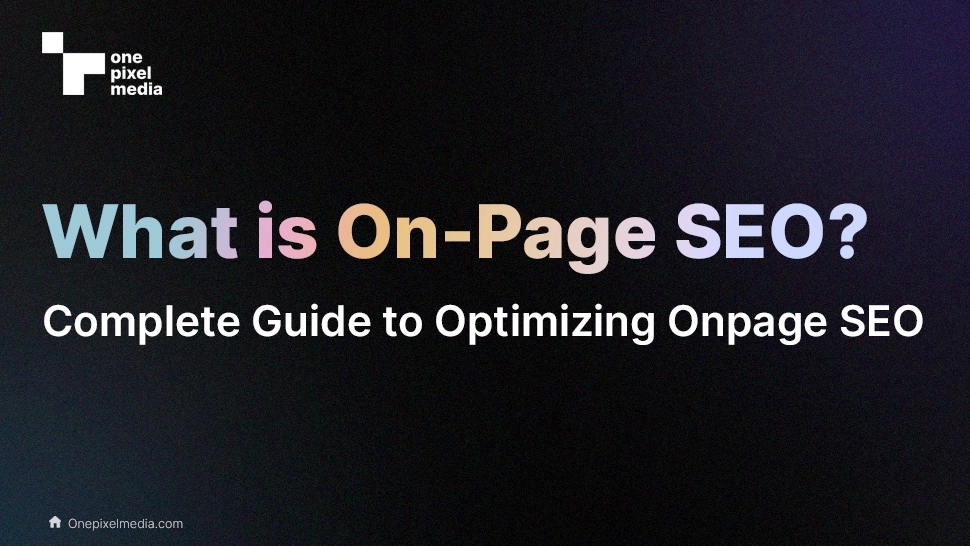 one pixel media

What is On-Page SEO?

Complete Guide to Optimizing Onpage SEO

Onepixelmedia.com